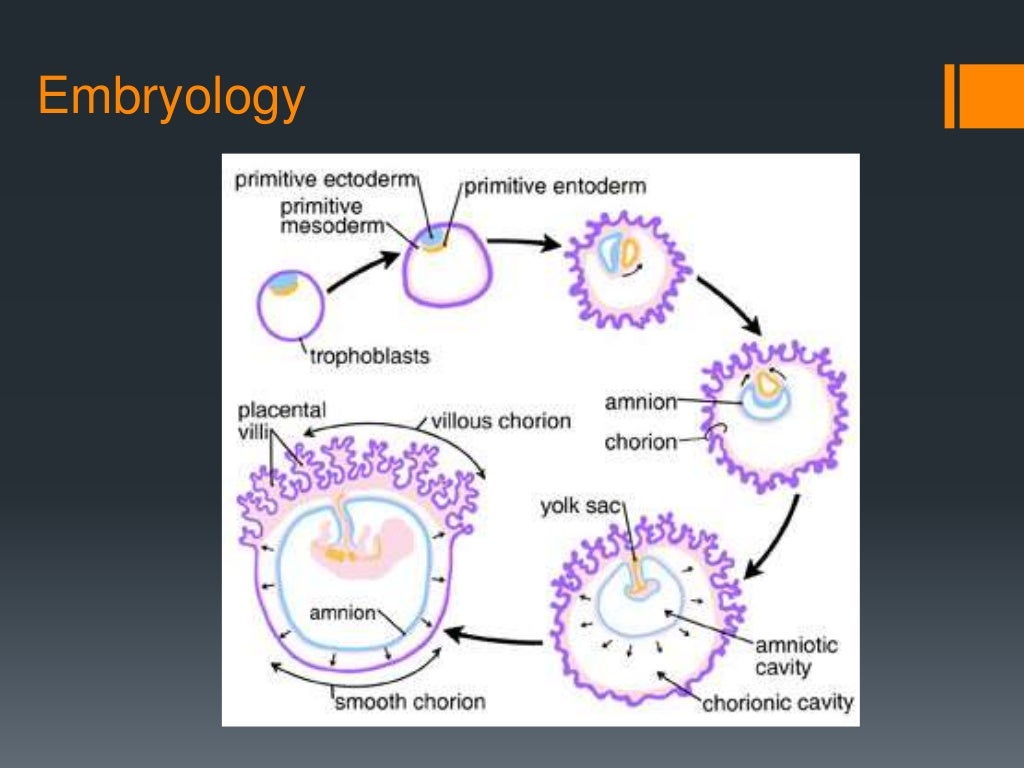 Embryology

primitive ectoderm
primitive mesoderm
primitive entoderm
trophoblasts
amnion
chorion
placental villi
villous chorion
yolk sac
amnion
amniotic cavity
chorionic cavity
smooth chorion